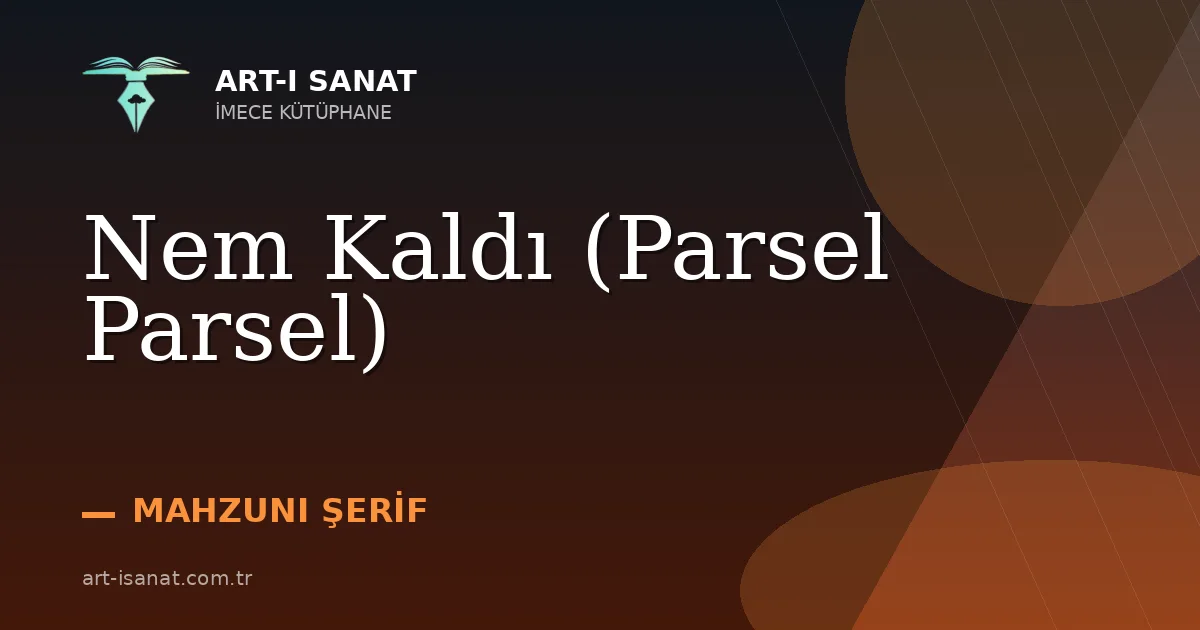 ART-I SANAT
İMECE KÜTÜPHANE

Nem Kaldı (Parsel Parsel)

— MAHZUNI ŞERİF

art-isanat.com.tr